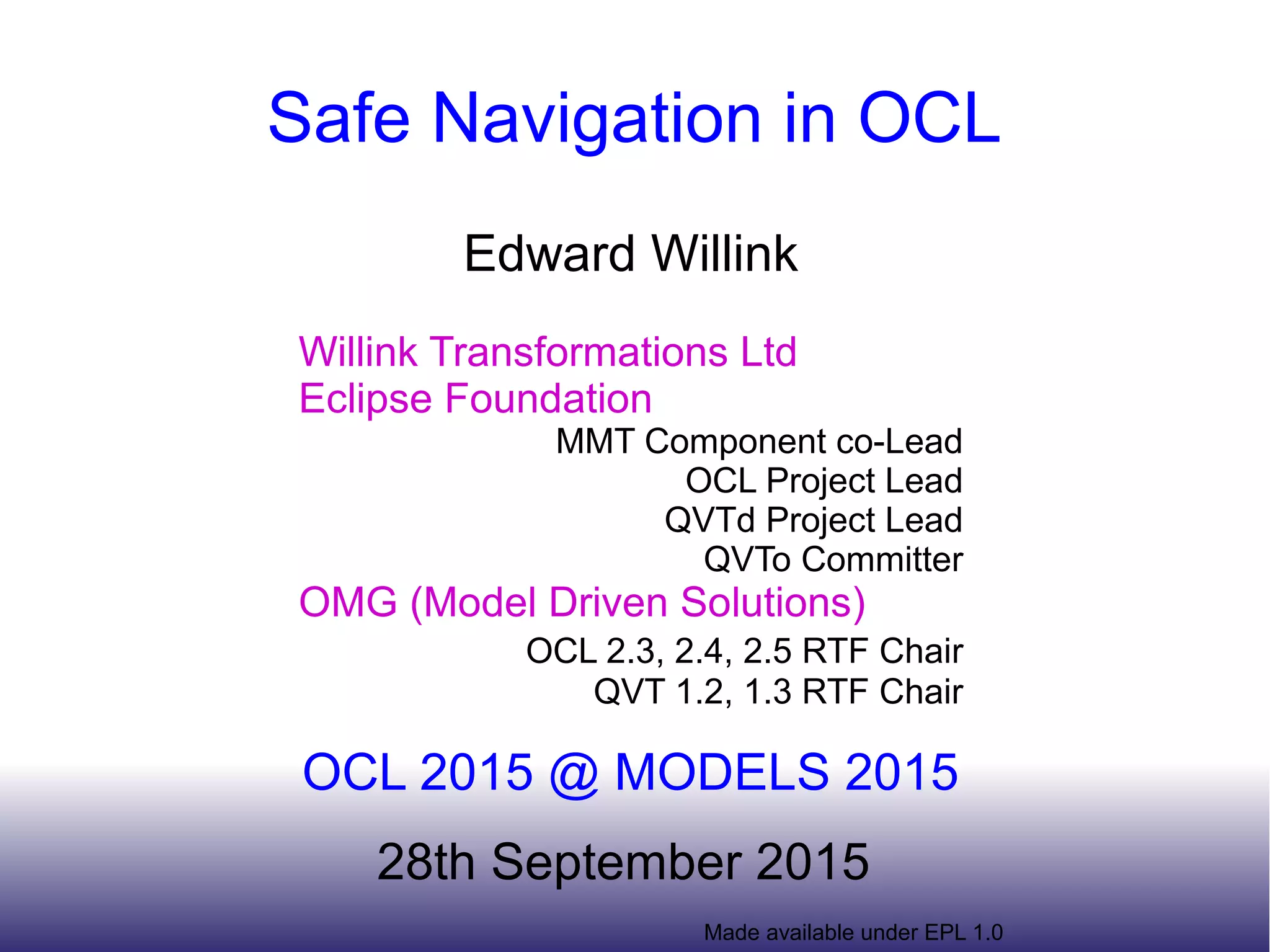 Safe Navigation in OCL

Edward Willink

Willink Transformations Ltd
Eclipse Foundation

MMT Component co-Lead
OCL Project Lead
QVTd Project Lead
QVTo Committer

OMG (Model Driven Solutions)

OCL 2.3, 2.4, 2.5 RTF Chair
QVT 1.2, 1.3 RTF Chair

OCL 2015 @ MODELS 2015

28th September 2015

Made available under EPL 1.0